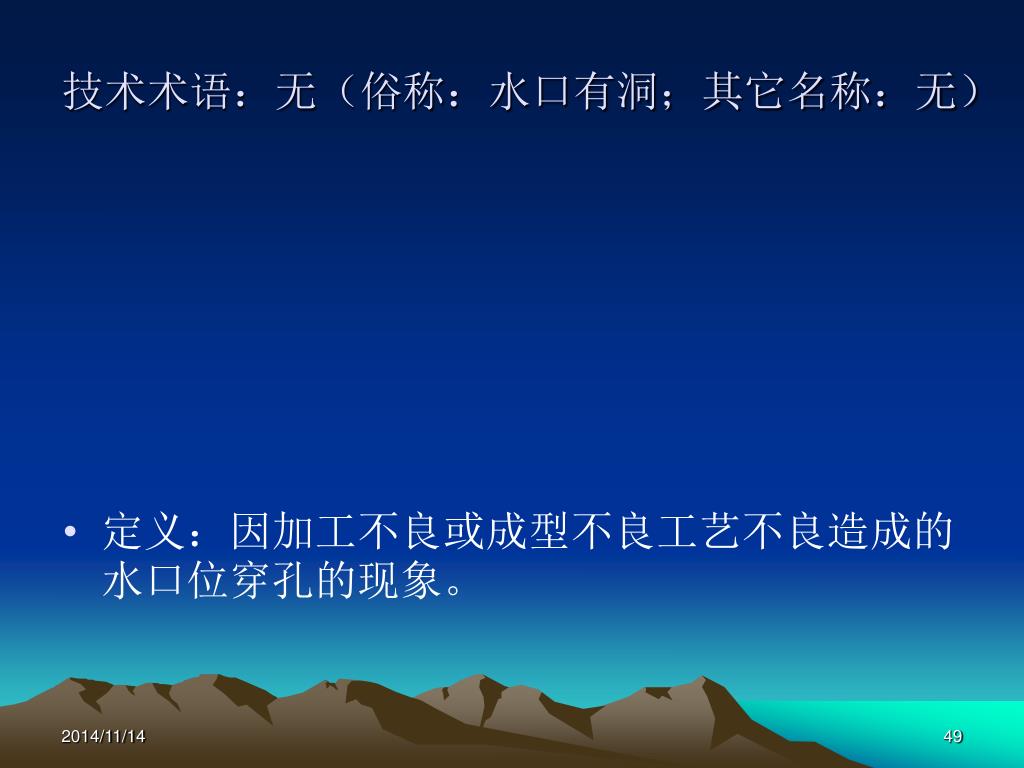 技术术语：无（俗称：水口有洞；其它名称：无）

• 定义：因加工不良或成型不良工艺不良造成的水口位穿孔的现象。

2014/11/14

49